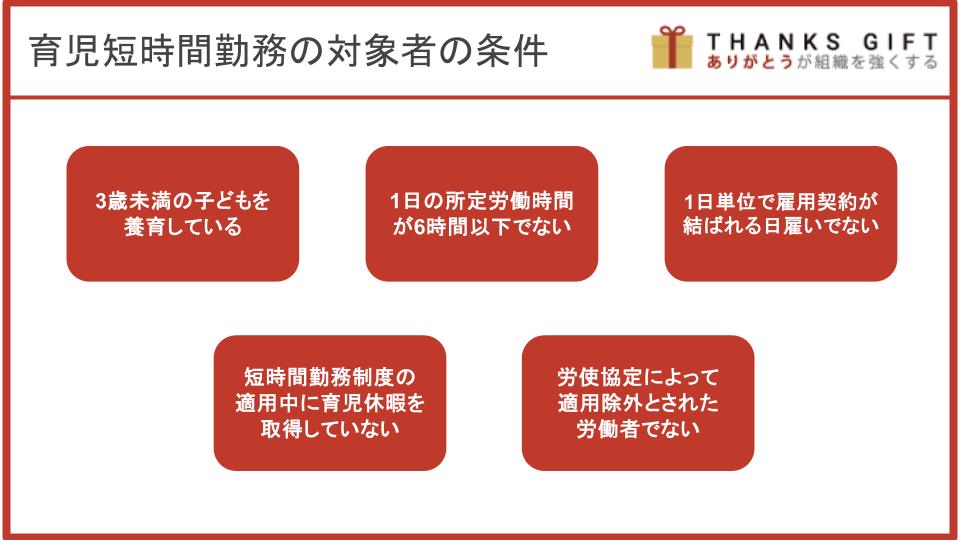 育児短時間勤務の対象者の条件

THANKS GIFT
ありがとうが組織を強くする

3歳未満の子どもを養育している

1日の所定労働時間が6時間以下でない

1日単位で雇用契約が結ばれる日雇いでない

短時間勤務制度の適用中に育児休暇を取得していない

労使協定によって適用除外とされた労働者でない